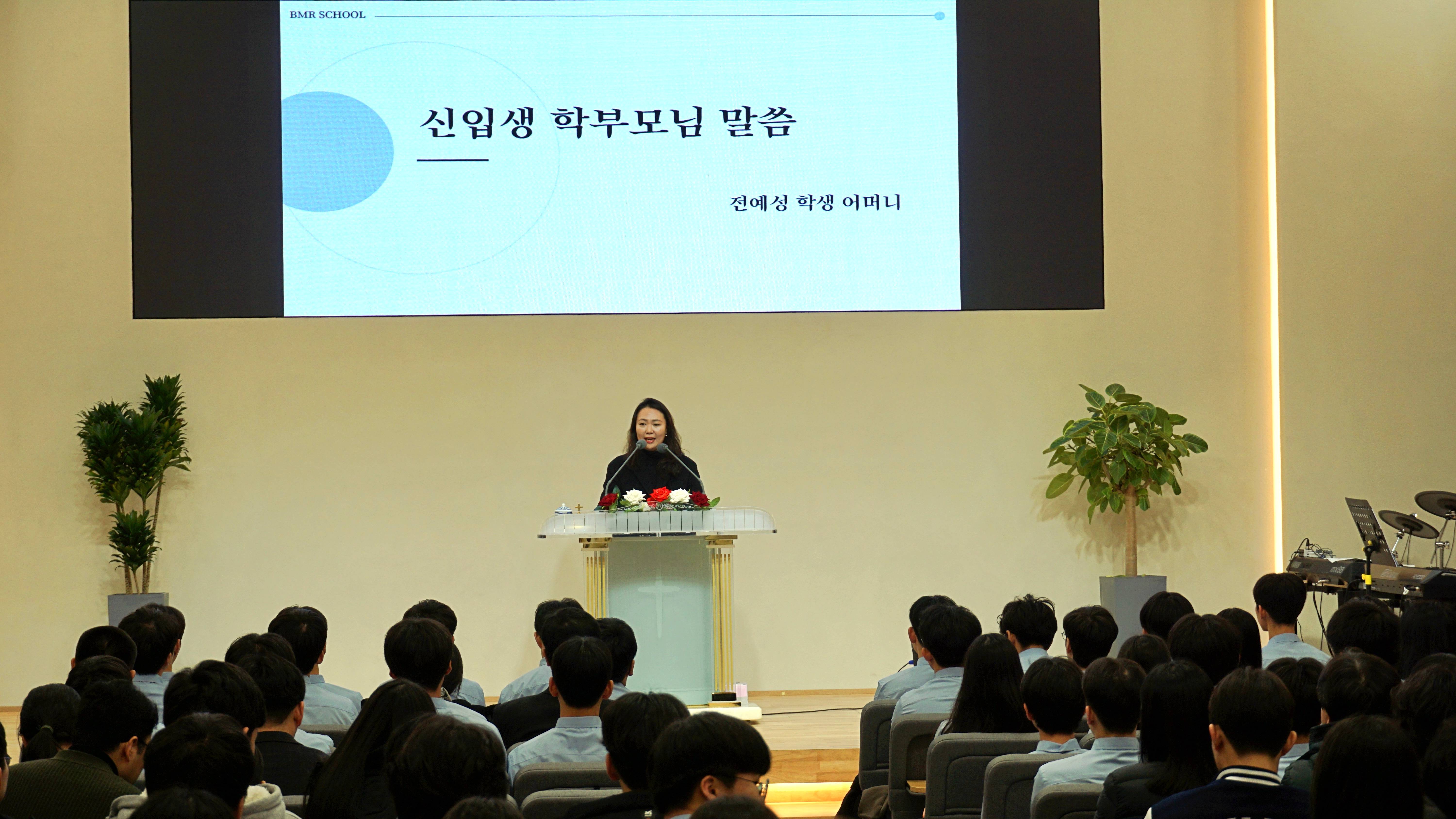 BMR SCHOOL

신입생 학부모님 말씀

전예성 학생 어머니